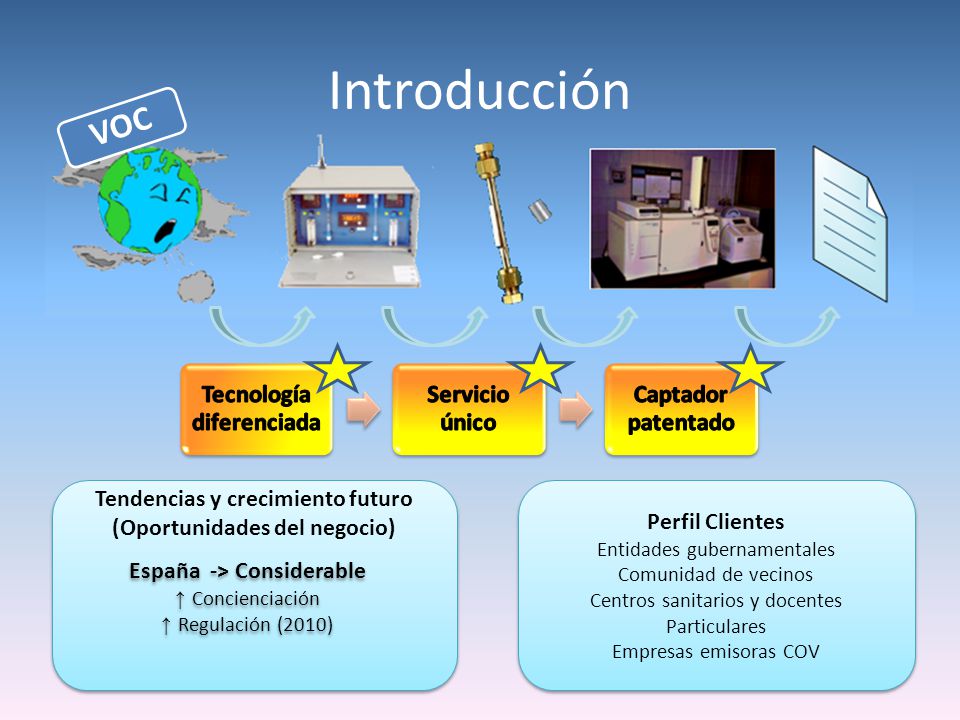 Introducción

VOC

Tecnología diferenciada

Servicio único

Captador patentado

Tendencias y crecimiento futuro (Oportunidades del negocio)

España -> Considerable
↑ Concienciación
↑ Regulación (2010)

Perfil Clientes
Entidades gubernamentales
Comunidad de vecinos
Centros sanitarios y docentes
Particulares
Empresas emisoras COV